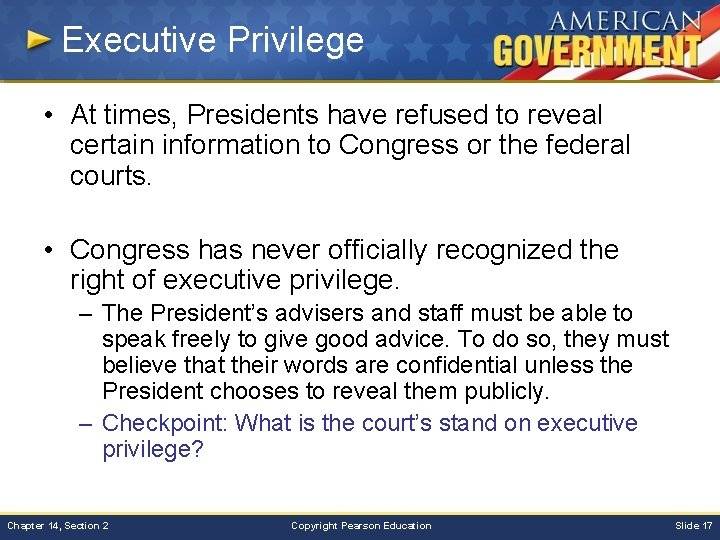 Executive Privilege

AMERICAN GOVERNMENT

• At times, Presidents have refused to reveal certain information to Congress or the federal courts.

• Congress has never officially recognized the right of executive privilege.

– The President's advisers and staff must be able to speak freely to give good advice. To do so, they must believe that their words are confidential unless the President chooses to reveal them publicly.

– Checkpoint: What is the court's stand on executive privilege?

Chapter 14, Section 2

Copyright Pearson Education

Slide 17